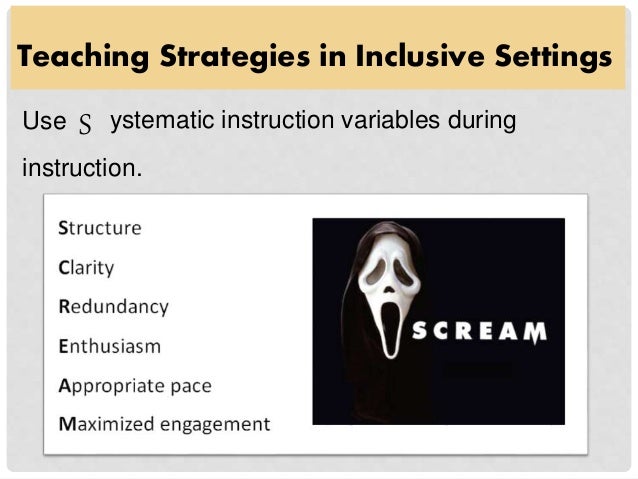 Teaching Strategies in Inclusive Settings

Use S ystematic instruction variables during instruction.

Structure
Clarity
Redundancy
Enthusiasm
Appropriate pace
Maximized engagement

SCREAM